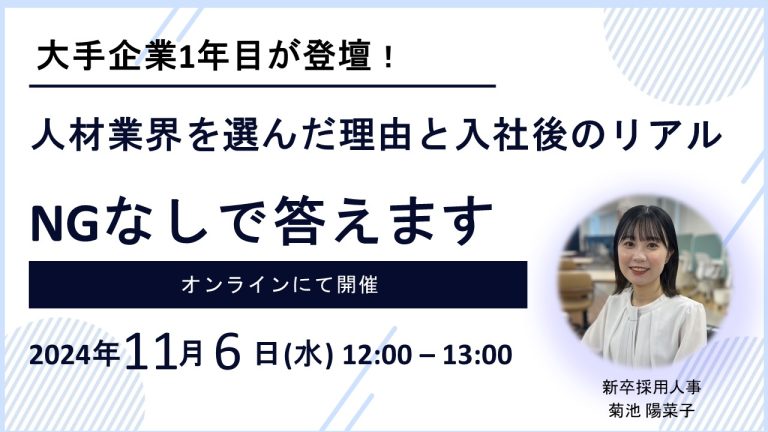 大手企業1年目が登壇！

人材業界を選んだ理由と入社後のリアル

NGなしで答えます

オンラインにて開催

2024年11月6日(水) 12:00 – 13:00

新卒採用人事
菊池 陽菜子